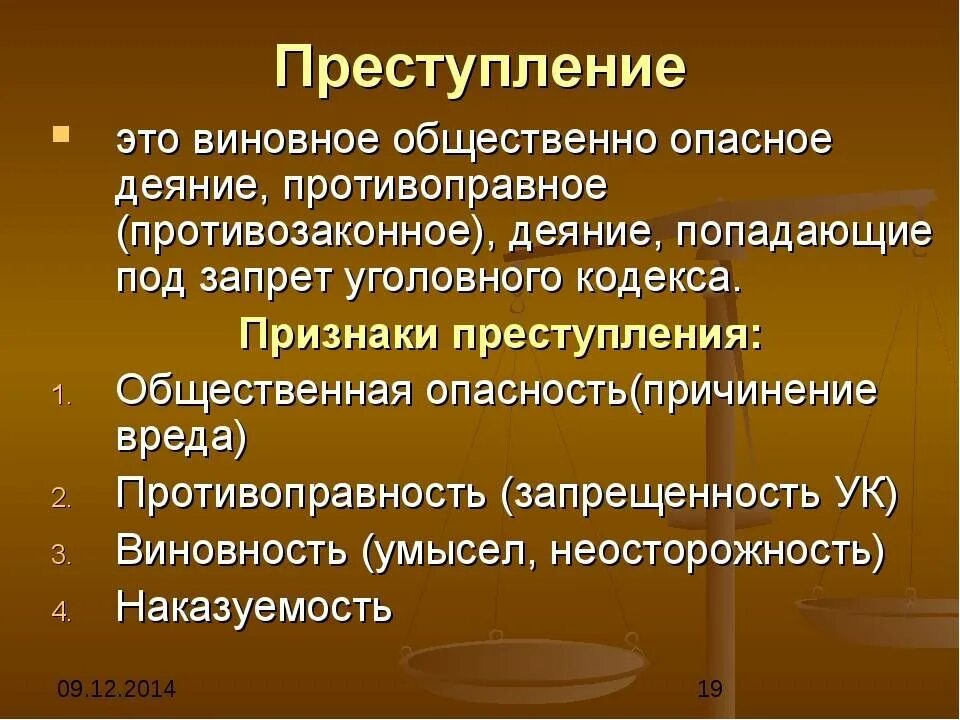 Преступление

это виновное общественно опасное деяние, противоправное (противозаконное), деяние, попадающие под запрет уголовного кодекса.

Признаки преступления:

1. Общественная опасность(причинение вреда)
2. Противоправность (запрещенность УК)
3. Виновность (умысел, неосторожность)
4. Наказуемость

09.12.2014

19